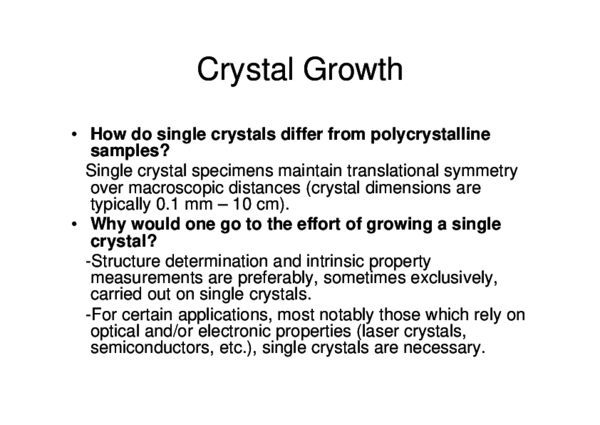 Crystal Growth

• How do single crystals differ from polycrystalline samples?

Single crystal specimens maintain translational symmetry over macroscopic distances (crystal dimensions are typically 0.1 mm – 10 cm).

• Why would one go to the effort of growing a single crystal?

-Structure determination and intrinsic property measurements are preferably, sometimes exclusively, carried out on single crystals.

-For certain applications, most notably those which rely on optical and/or electronic properties (laser crystals, semiconductors, etc.), single crystals are necessary.